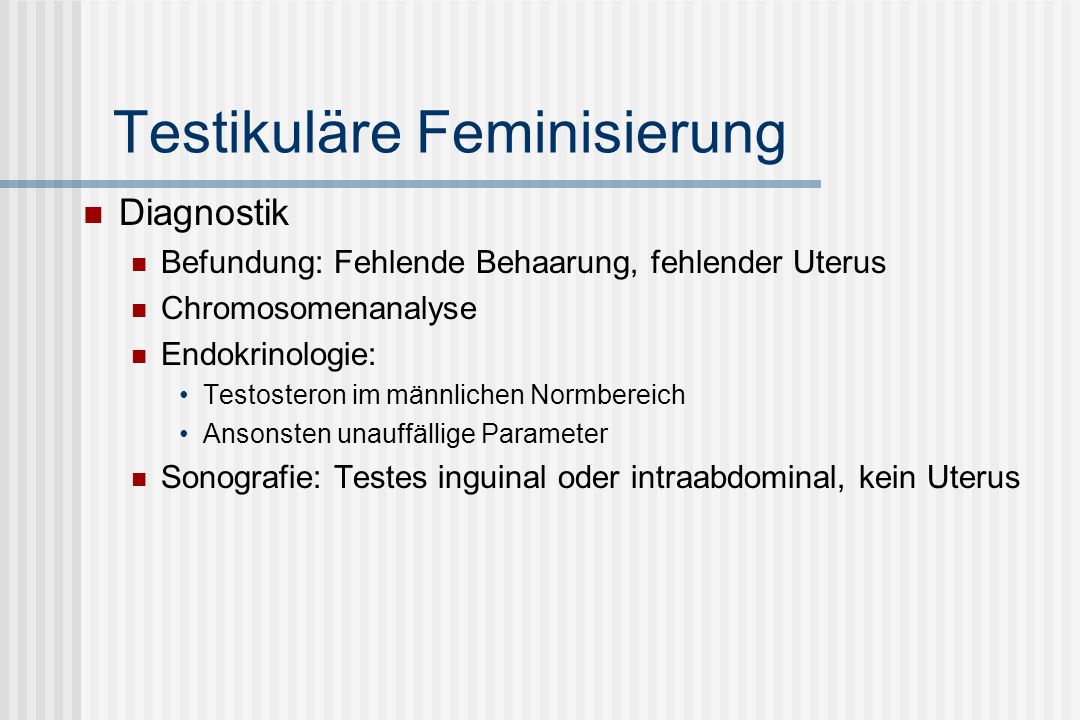 Testikuläre Feminisierung

Diagnostik

Befundung: Fehlende Behaarung, fehlender Uterus

Chromosomenanalyse

Endokrinologie:

• Testosteron im männlichen Normbereich

• Ansonsten unauffällige Parameter

Sonografie: Testes inguinal oder intraabdominal, kein Uterus